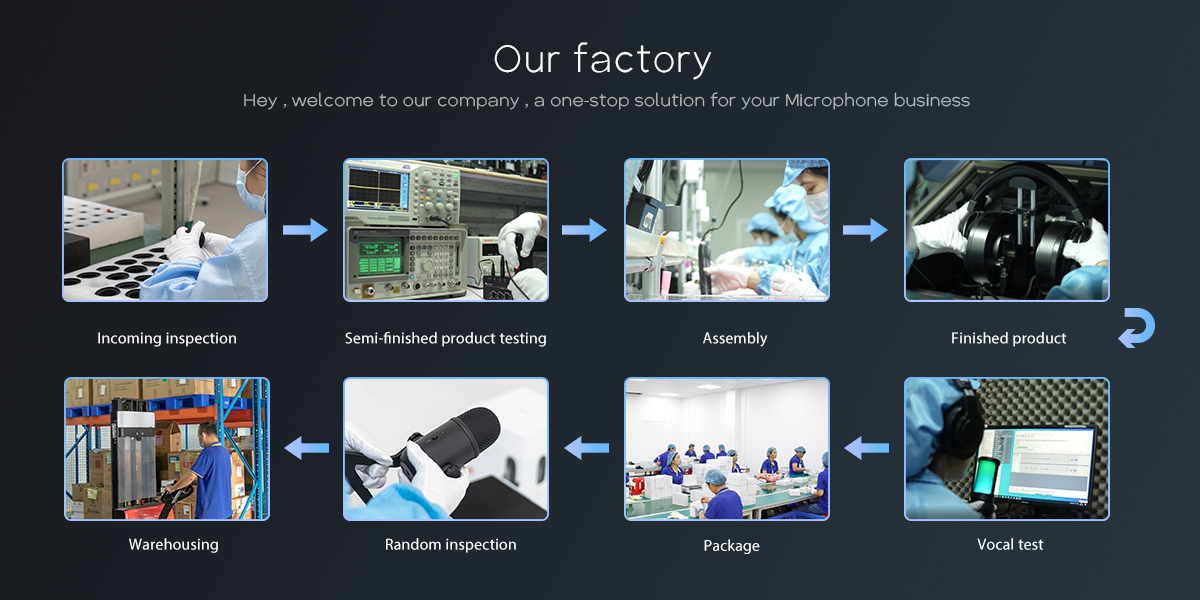 Our factory

Hey , welcome to our company , a one-stop solution for your Microphone business

Incoming inspection

Semi-finished product testing

Assembly

Finished product

Warehousing

Random inspection

Package

Vocal test